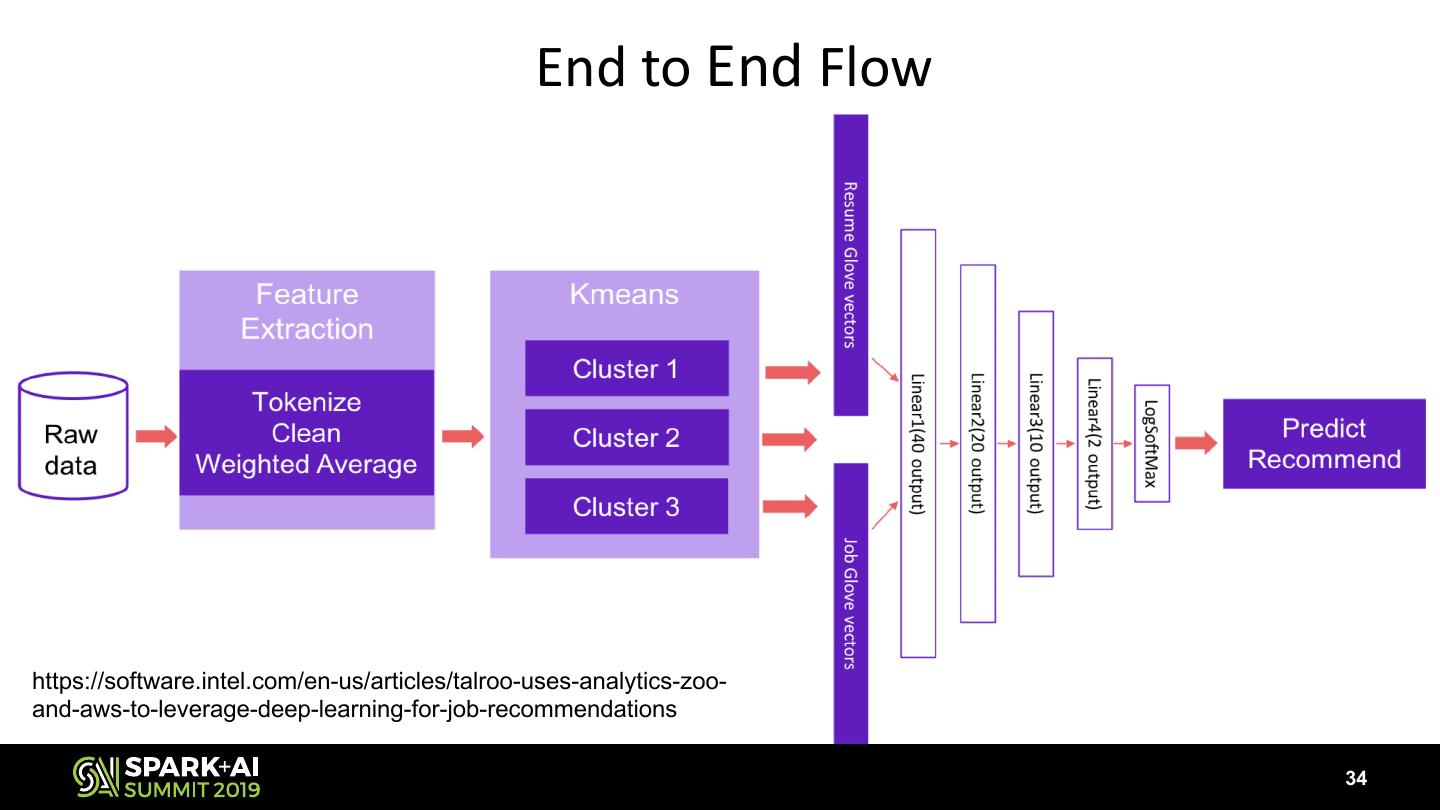 End to End Flow

Raw data

Feature Extraction

Tokenize
Clean
Weighted Average

Kmeans

Cluster 1

Cluster 2

Cluster 3

Resume Glove vectors

Job Glove vectors

Linear1(40 output)

Linear2(20 output)

Linear3(10 output)

Linear4(2 output)

LogSoftMax

Predict
Recommend

https://software.intel.com/en-us/articles/talroo-uses-analytics-zoo-and-aws-to-leverage-deep-learning-for-job-recommendations

SPARK+AI SUMMIT 2019

34